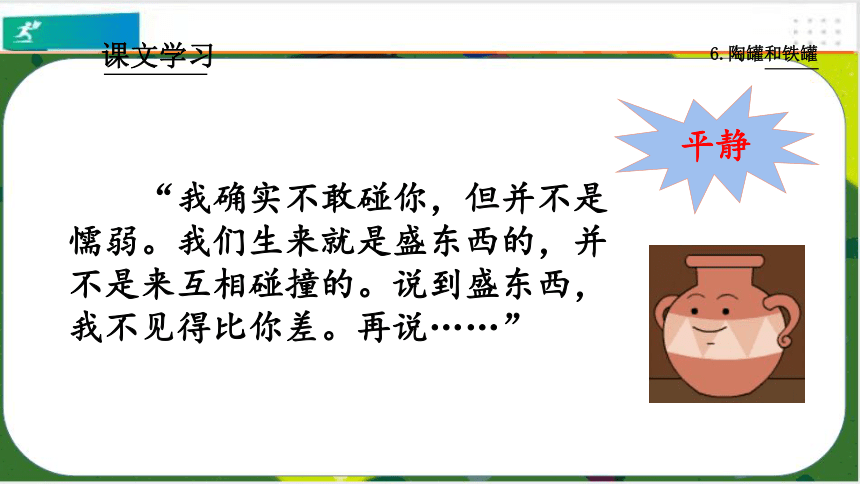 课文学习

6.陶罐和铁罐

平静

“我确实不敢碰你，但并不是懦弱。我们生来就是盛东西的，并不是来互相碰撞的。说到盛东西，我不见得比你差。再说……”